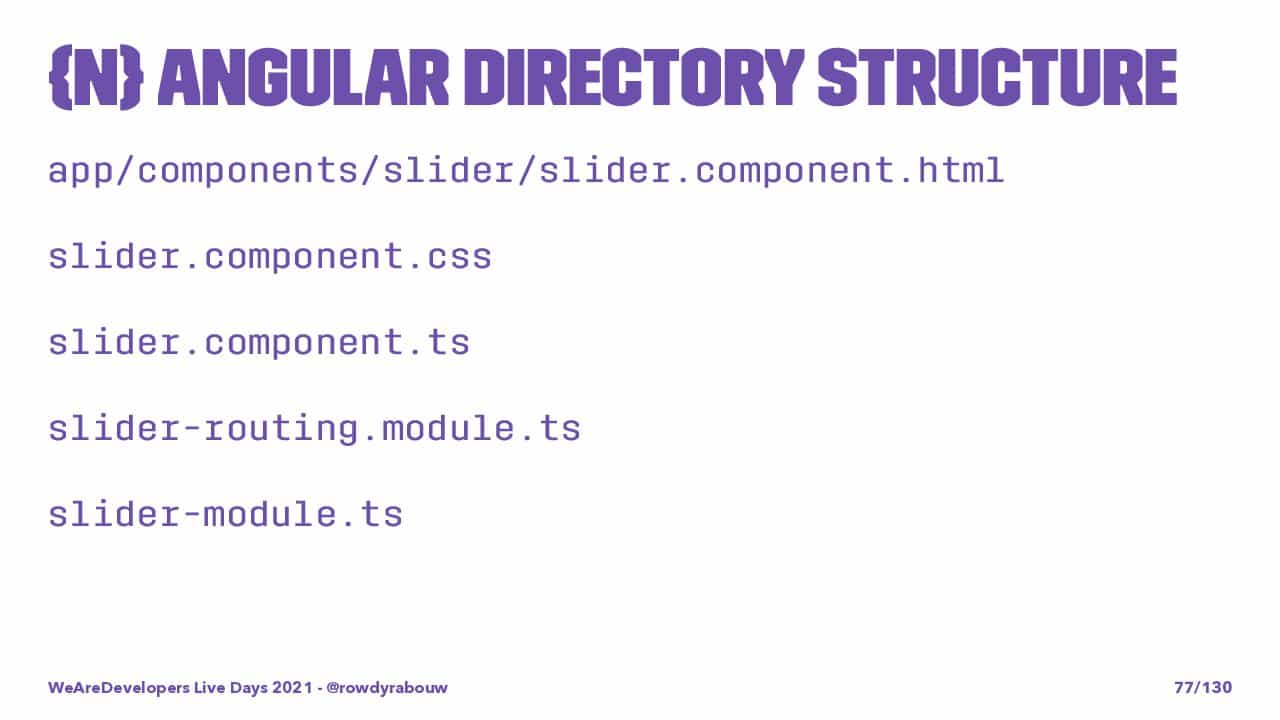 {N} ANGULAR DIRECTORY STRUCTURE

app/components/slider/slider.component.html

slider.component.css

slider.component.ts

slider-routing.module.ts

slider-module.ts

WeAreDevelopers Live Days 2021 - @rowdyrabouw

77/130